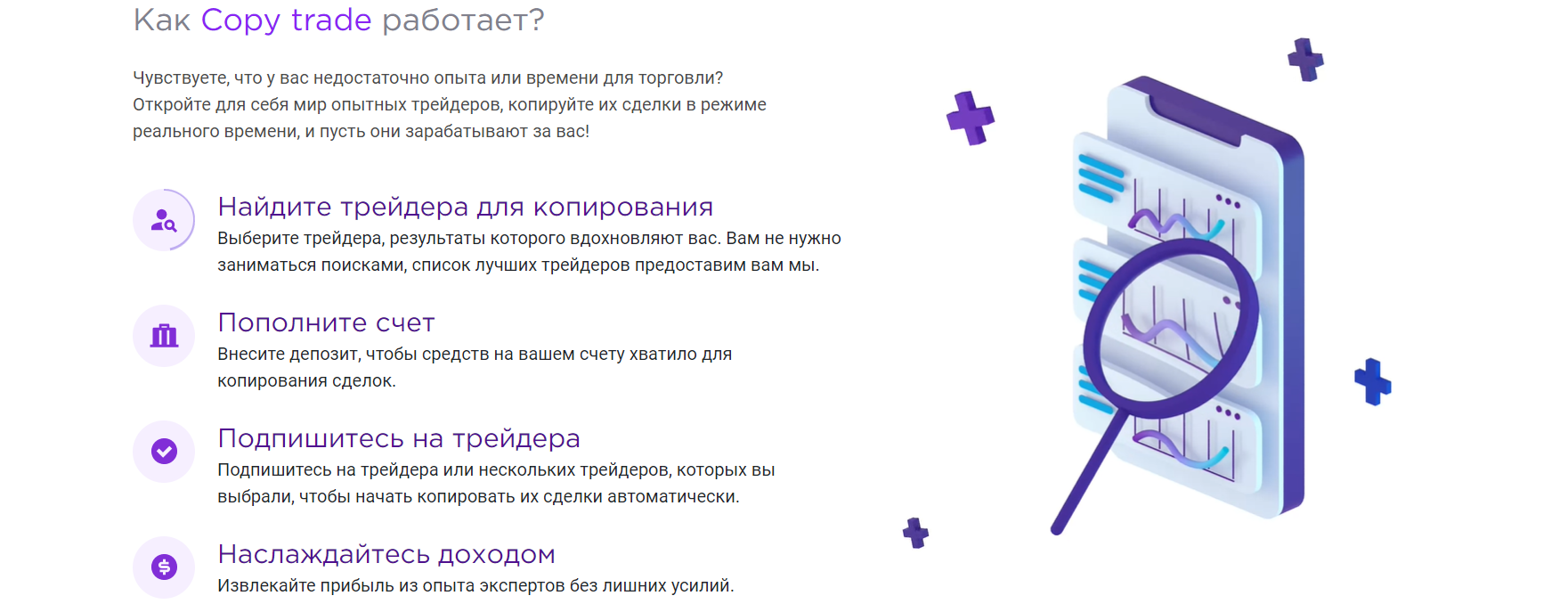 Как Copy trade работает?

Чувствуете, что у вас недостаточно опыта или времени для торговли? Откройте для себя мир опытных трейдеров, копируйте их сделки в режиме реального времени, и пусть они зарабатывают за вас!

Найдите трейдера для копирования
Выберите трейдера, результаты которого вдохновляют вас. Вам не нужно заниматься поисками, список лучших трейдеров предоставим вам мы.

Пополните счет
Внесите депозит, чтобы средств на вашем счету хватило для копирования сделок.

Подпишитесь на трейдера
Подпишитесь на трейдера или нескольких трейдеров, которых вы выбрали, чтобы начать копировать их сделки автоматически.

Наслаждайтесь доходом
Извлекайте прибыль из опыта экспертов без лишних усилий.